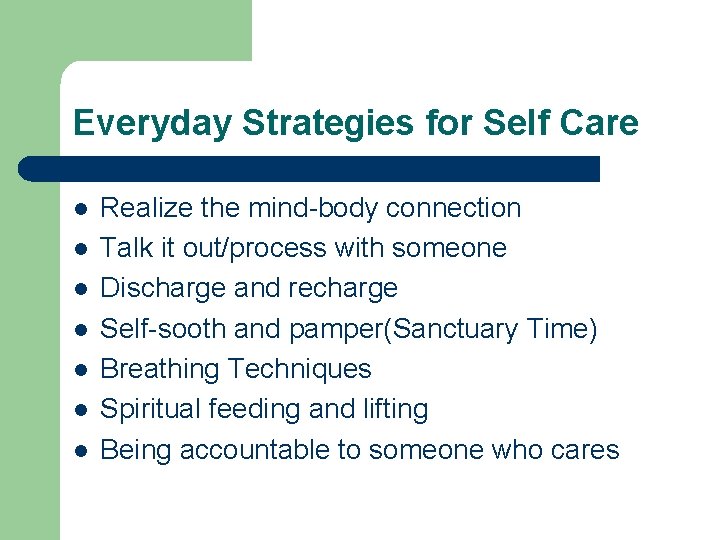 Everyday Strategies for Self Care

- Realize the mind-body connection
- Talk it out/process with someone
- Discharge and recharge
- Self-sooth and pamper(Sanctuary Time)
- Breathing Techniques
- Spiritual feeding and lifting
- Being accountable to someone who cares